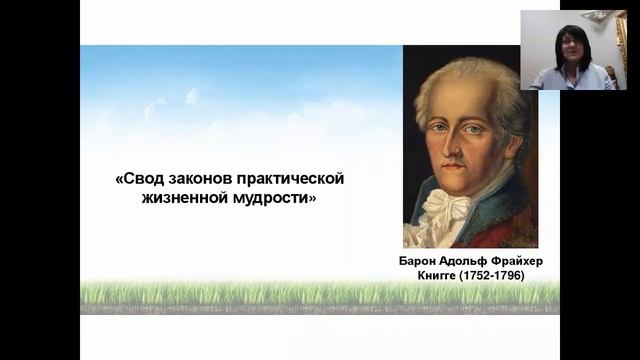 «Свод законов практической жизненной мудрости»

Барон Адольф Фрайхер Книгге (1752-1796)